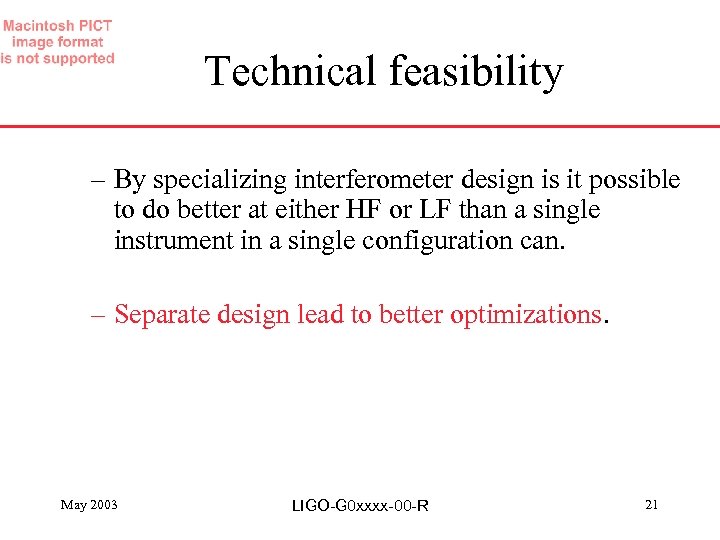 Macintosh PICT image format is not supported

Technical feasibility

– By specializing interferometer design is it possible to do better at either HF or LF than a single instrument in a single configuration can.

– Separate design lead to better optimizations.

May 2003

LIGO-G0xxxx-00-R

21